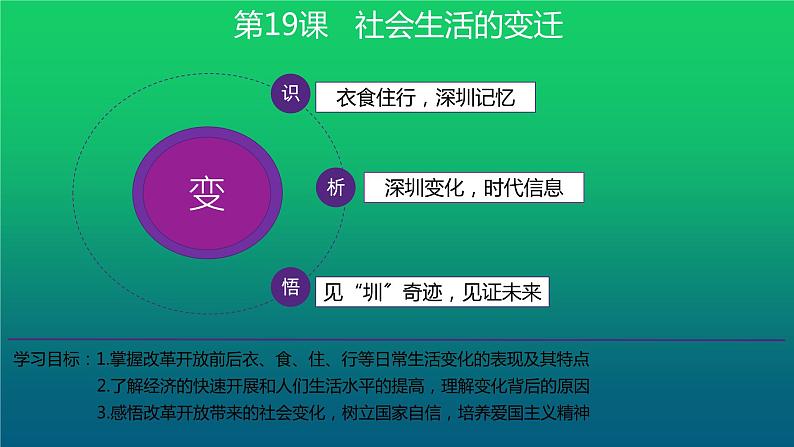 第19课　社会生活的变迁

变

识　衣食住行，深圳记忆

析　深圳变化，时代信息

悟　见“圳”奇迹，见证未来

学习目标：1.掌握改革开放前后衣、食、住、行等日常生活变化的表现及其特点
2.了解经济的快速开展和人们生活水平的提高，理解变化背后的原因
3.感悟改革开放带来的社会变化，树立国家自信，培养爱国主义精神